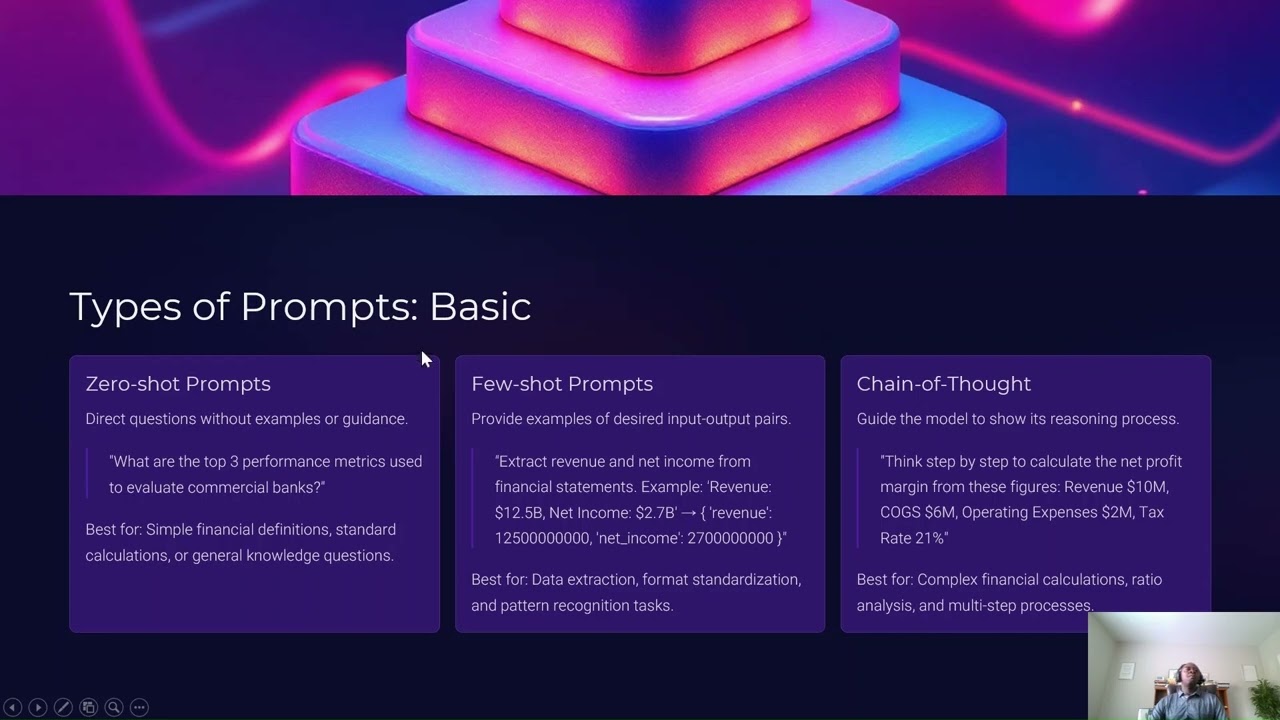 Types of Prompts: Basic

Zero-shot Prompts

Direct questions without examples or guidance.

"What are the top 3 performance metrics used to evaluate commercial banks?"

Best for: Simple financial definitions, standard calculations, or general knowledge questions.

Few-shot Prompts

Provide examples of desired input-output pairs.

"Extract revenue and net income from financial statements. Example: 'Revenue: \$12.5B, Net Income: \$2.7B' → { 'revenue': 12500000000, 'net_income': 2700000000 }"

Best for: Data extraction, format standardization, and pattern recognition tasks.

Chain-of-Thought

Guide the model to show its reasoning process.

"Think step by step to calculate the net profit margin from these figures: Revenue \$10M, COGS \$6M, Operating Expenses \$2M, Tax Rate 21%"

Best for: Complex financial calculations, ratio analysis, and multi-step processes.